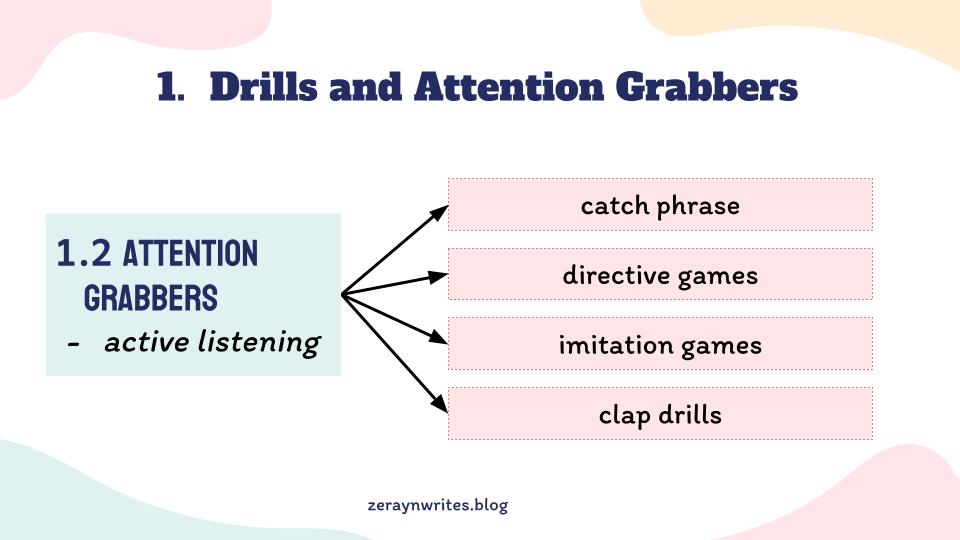 1. Drills and Attention Grabbers

1.2 ATTENTION GRABBERS
- active listening

catch phrase

directive games

imitation games

clap drills

zeraynwrites.blog